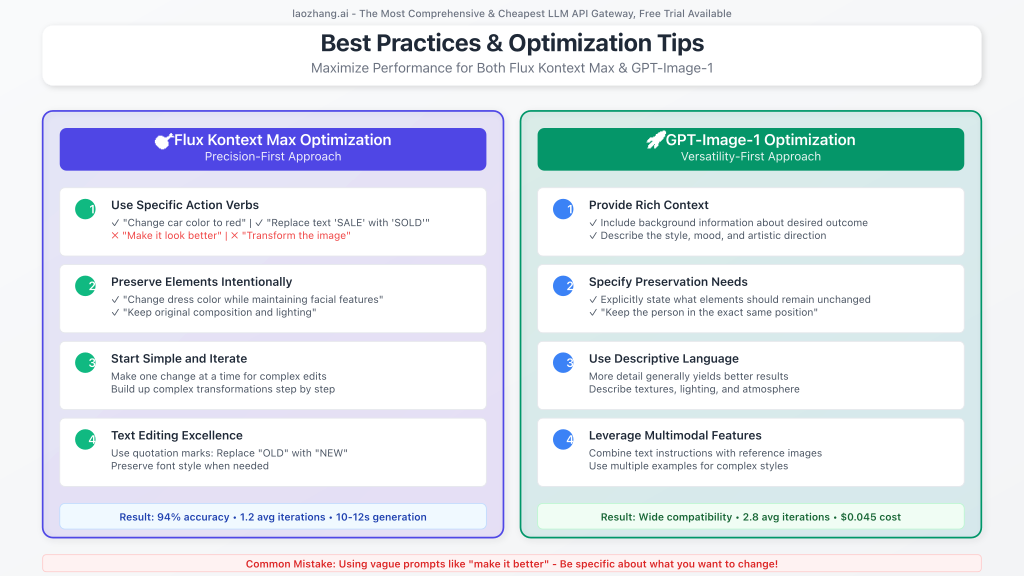 laozhang.ai - The Most Comprehensive & Cheapest LLM API Gateway, Free Trial Available

Best Practices & Optimization Tips

Maximize Performance for Both Flux Kontext Max & GPT-Image-1

Flux Kontext Max Optimization
Precision-First Approach

1 Use Specific Action Verbs
✓ "Change car color to red" | ✓ "Replace text 'SALE' with 'SOLD'"
✕ "Make it look better" | ✕ "Transform the image"

2 Preserve Elements Intentionally
✓ "Change dress color while maintaining facial features"
✓ "Keep original composition and lighting"

3 Start Simple and Iterate
Make one change at a time for complex edits
Build up complex transformations step by step

4 Text Editing Excellence
Use quotation marks: Replace "OLD" with "NEW"
Preserve font style when needed

Result: 94% accuracy • 1.2 avg iterations • 10-12s generation

GPT-Image-1 Optimization
Versatility-First Approach

1 Provide Rich Context
✓ Include background information about desired outcome
✓ Describe the style, mood, and artistic direction

2 Specify Preservation Needs
✓ Explicitly state what elements should remain unchanged
✓ "Keep the person in the exact same position"

3 Use Descriptive Language
More detail generally yields better results
Describe textures, lighting, and atmosphere

4 Leverage Multimodal Features
Combine text instructions with reference images
Use multiple examples for complex styles

Result: Wide compatibility • 2.8 avg iterations • $0.045 cost

Common Mistake: Using vague prompts like "make it better" - Be specific about what you want to change!